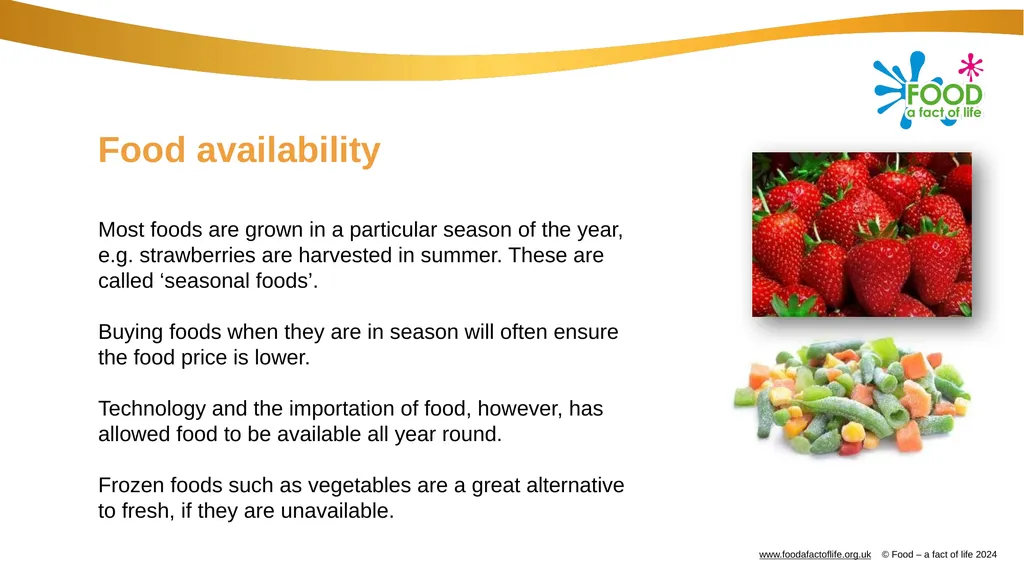 FOOD
a fact of life

Food availability

Most foods are grown in a particular season of the year, e.g. strawberries are harvested in summer. These are called ‘seasonal foods’.

Buying foods when they are in season will often ensure the food price is lower.

Technology and the importation of food, however, has allowed food to be available all year round.

Frozen foods such as vegetables are a great alternative to fresh, if they are unavailable.

www.foodafactoflife.org.uk © Food – a fact of life 2024